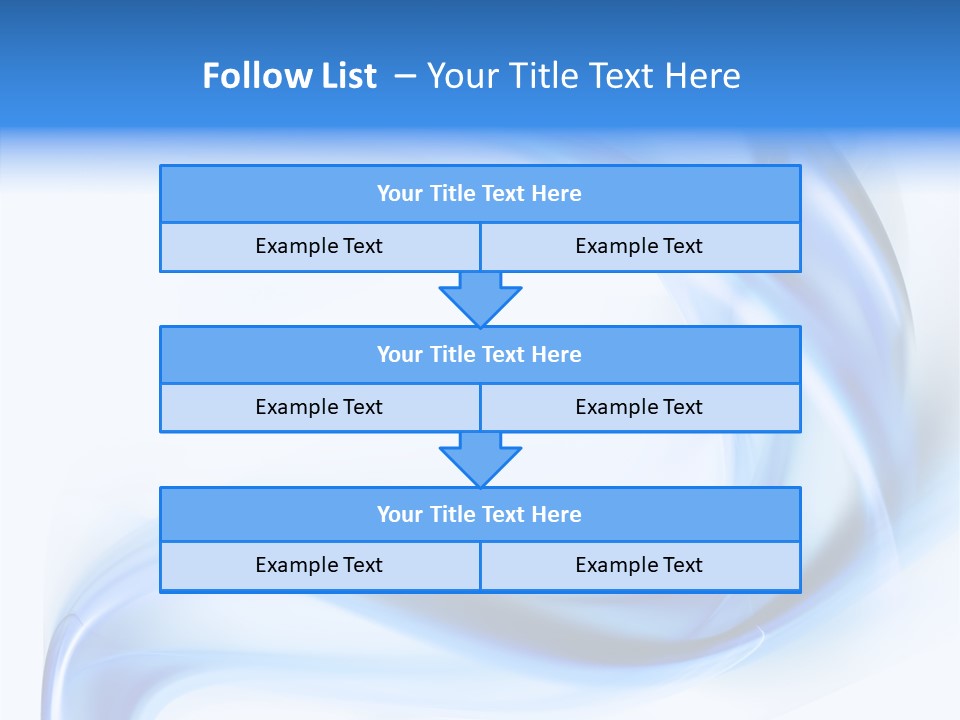 Follow List – Your Title Text Here

Your Title Text Here

Example Text

Example Text

Your Title Text Here

Example Text

Example Text

Your Title Text Here

Example Text

Example Text